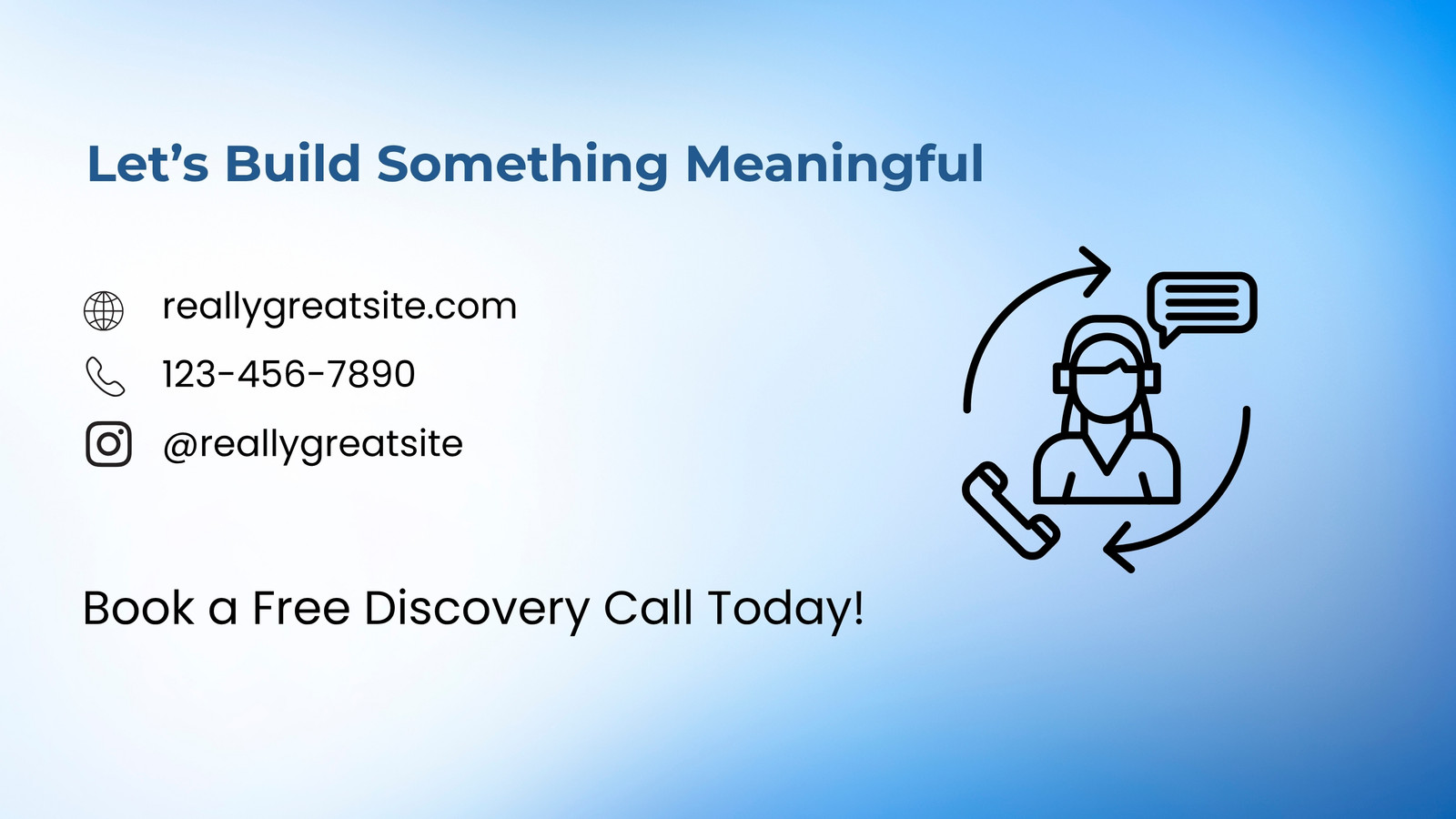 Let’s Build Something Meaningful

reallygreatsite.com

123-456-7890

@reallygreatsite

Book a Free Discovery Call Today!